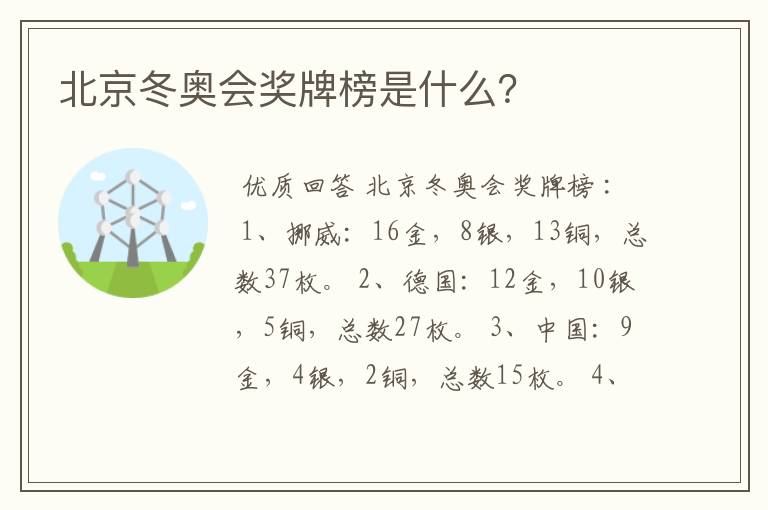 北京冬奥会奖牌榜是什么？

优质回答 北京冬奥会奖牌榜：1、挪威：16金，8银，13铜，总数37枚。 2、德国：12金，10银，5铜，总数27枚。 3、中国：9金，4银，2铜，总数15枚。 4、